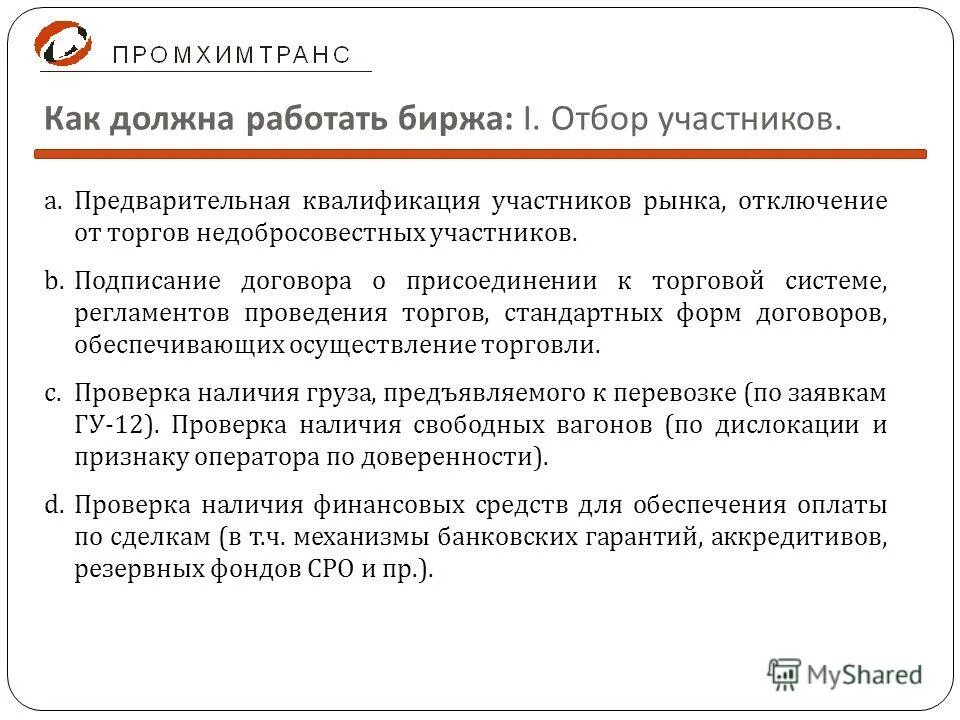 ПРОМХИМТРАНС

Как должна работать биржа: I. Отбор участников.

a. Предварительная квалификация участников рынка, отключение от торгов недобросовестных участников.

b. Подписание договора о присоединении к торговой системе, регламентов проведения торгов, стандартных форм договоров, обеспечивающих осуществление торговли.

c. Проверка наличия груза, предъявляемого к перевозке (по заявкам ГУ-12). Проверка наличия свободных вагонов (по дислокации и признаку оператора по доверенности).

d. Проверка наличия финансовых средств для обеспечения оплаты по сделкам (в т.ч. механизмы банковских гарантий, аккредитивов, резервных фондов СРО и пр.).

MyShared